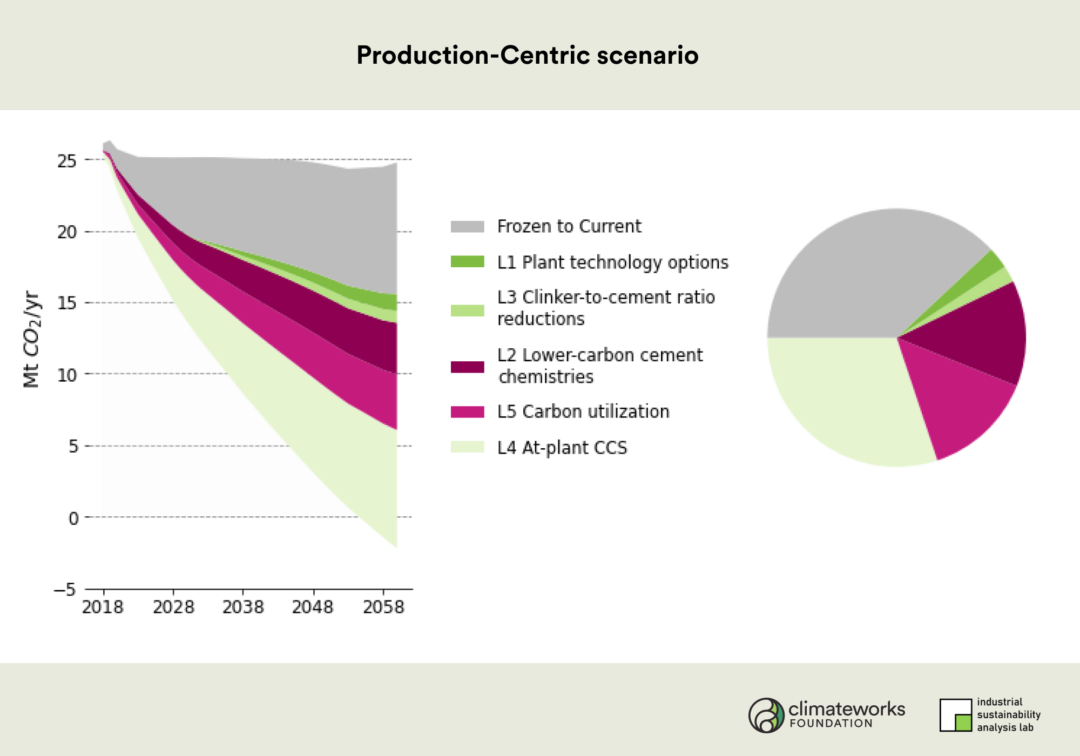 Production-Centric scenario

Mt $CO_2$/yr

25
20
15
10
5
0
−5

2018
2028
2038
2048
2058

Frozen to Current
L1 Plant technology options
L3 Clinker-to-cement ratio reductions
L2 Lower-carbon cement chemistries
L5 Carbon utilization
L4 At-plant CCS

climateworks FOUNDATION

industrial sustainability analysis lab